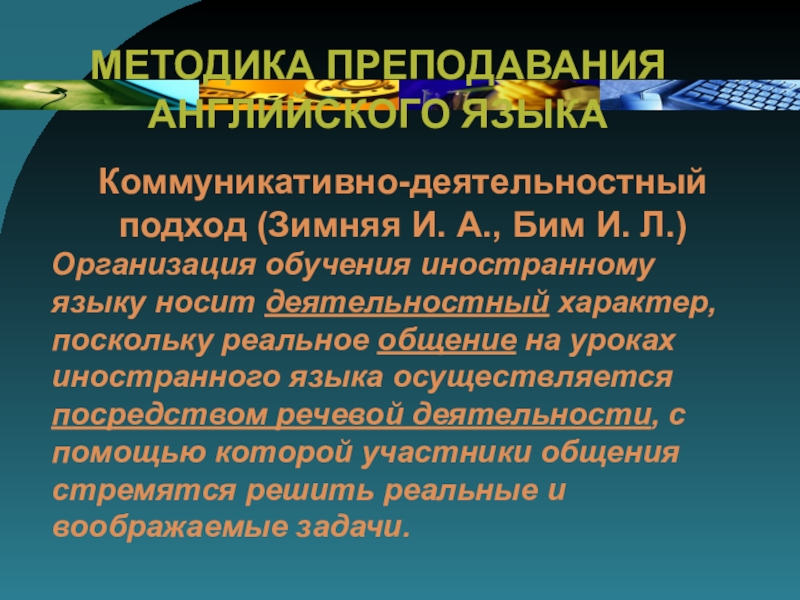 МЕТОДИКА ПРЕПОДАВАНИЯ АНГЛИЙСКОГО ЯЗЫКА

Коммуникативно-деятельностный подход (Зимняя И. А., Бим И. Л.)

Организация обучения иностранному языку носит деятельностный характер, поскольку реальное общение на уроках иностранного языка осуществляется посредством речевой деятельности, с помощью которой участники общения стремятся решить реальные и воображаемые задачи.